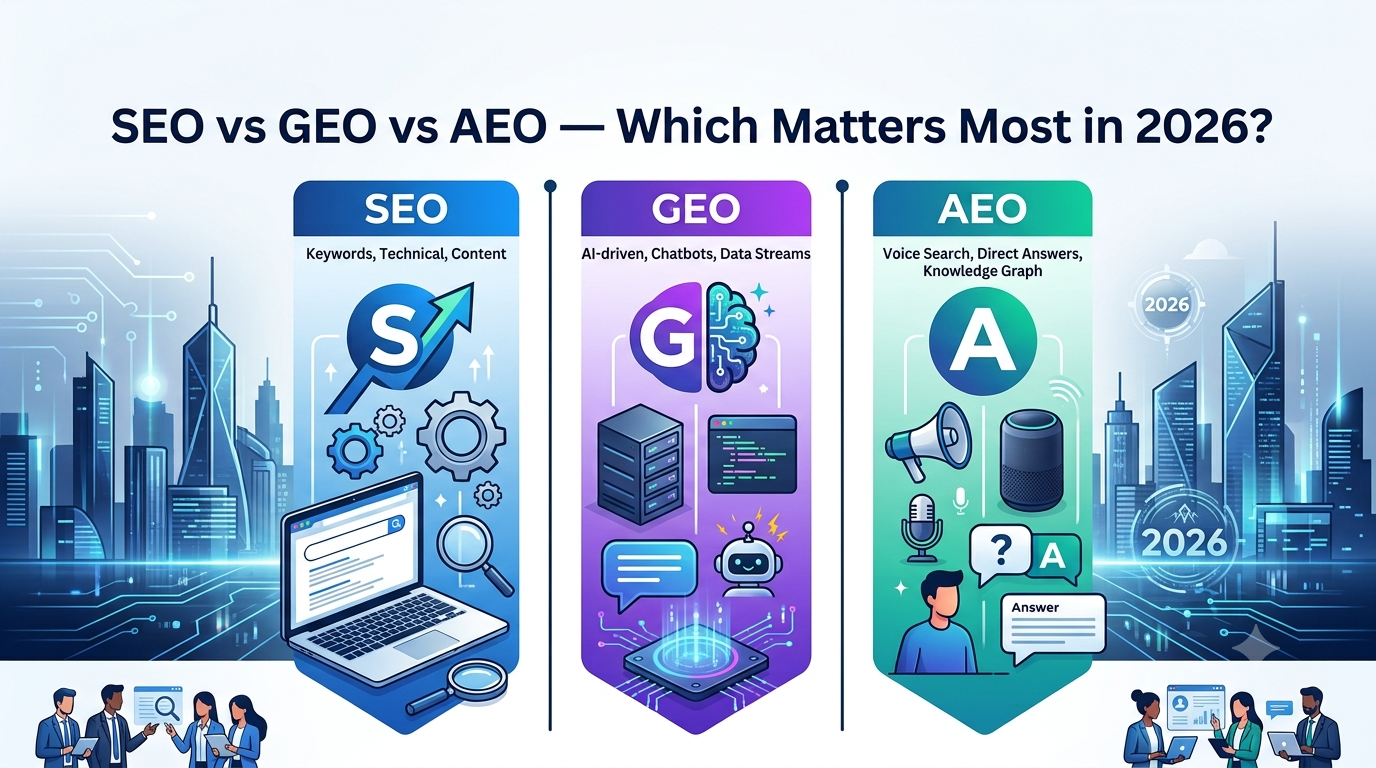 SEO vs GEO vs AEO — Which Matters Most in 2026?

SEO

Keywords, Technical, Content

S

GEO

AI-driven, Chatbots, Data Streams

G

AEO

Voice Search, Direct Answers, Knowledge Graph

A

? A

Answer

2026

2026